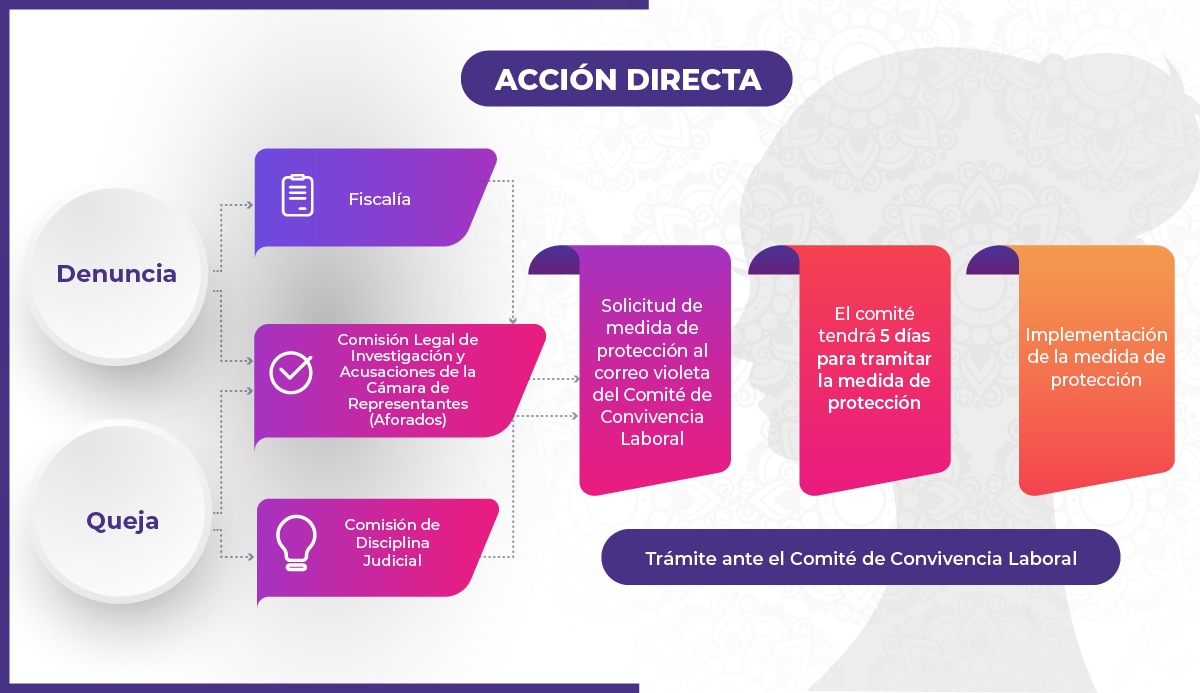 ACCIÓN DIRECTA

Denuncia

Queja

Fiscalía

Comisión Legal de Investigación y Acusaciones de la Cámara de Representantes (Aforados)

Comisión de Disciplina Judicial

Solicitud de medida de protección al correo violeta del Comité de Convivencia Laboral

El comité tendrá 5 días para tramitar la medida de protección

Implementación de la medida de protección

Trámite ante el Comité de Convivencia Laboral